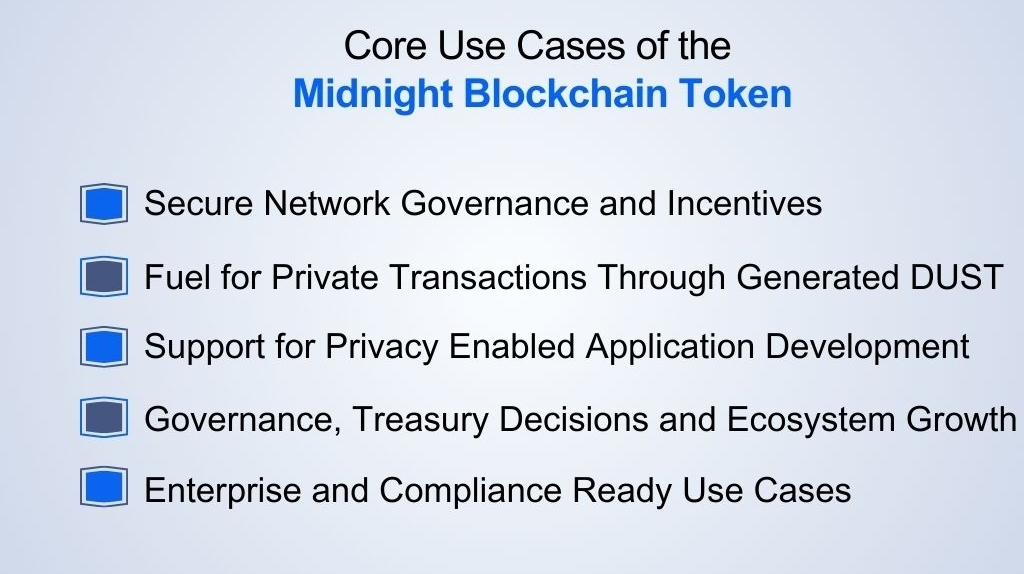 Core Use Cases of the
Midnight Blockchain Token

Secure Network Governance and Incentives

Fuel for Private Transactions Through Generated DUST

Support for Privacy Enabled Application Development

Governance, Treasury Decisions and Ecosystem Growth

Enterprise and Compliance Ready Use Cases